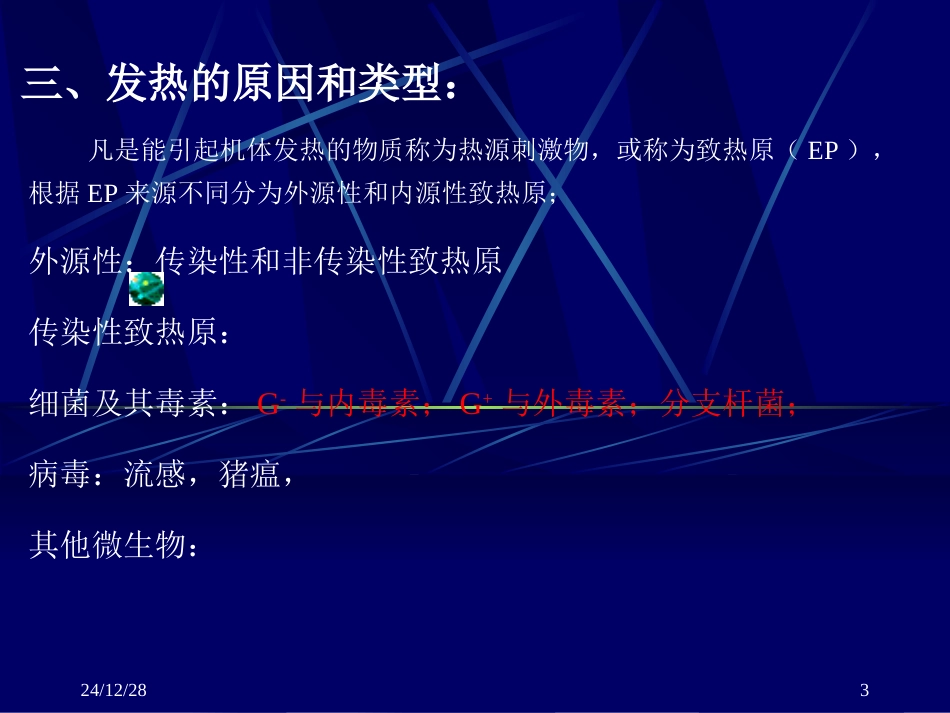 三、发热的原因和类型：

凡是能引起机体发热的物质称为热源刺激物，或称为致热原（ EP ），根据 EP 来源不同分为外源性和内源性致热原；

外源性：传染性和非传染性致热原

传染性致热原：

细菌及其毒素：$G^-$ 与内毒素；$G^+$ 与外毒素；分支杆菌；

病毒：流感，猪瘟，

其他微生物：

24/12/28

3